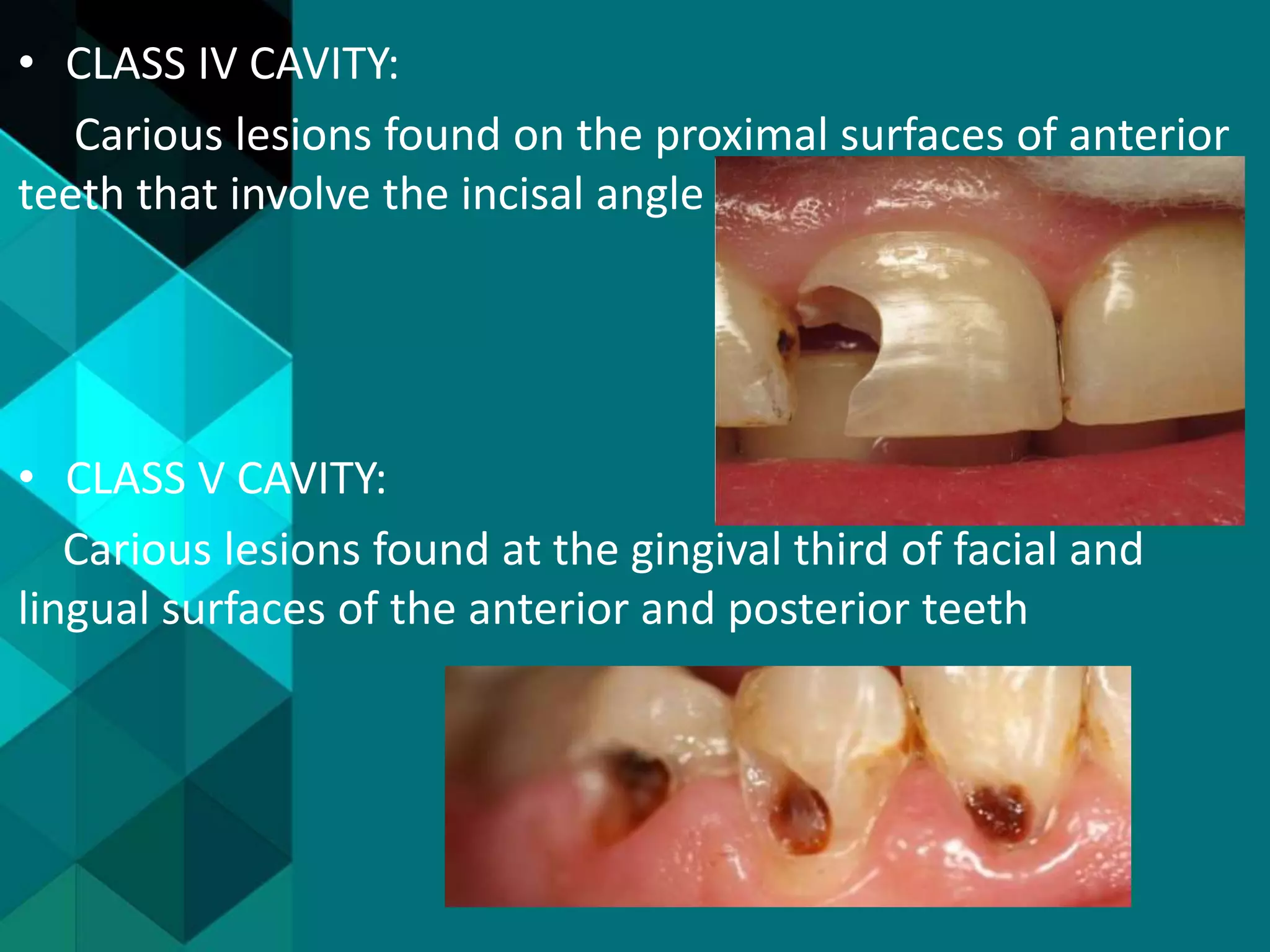 • CLASS IV CAVITY:

Carious lesions found on the proximal surfaces of anterior teeth that involve the incisal angle

• CLASS V CAVITY:

Carious lesions found at the gingival third of facial and lingual surfaces of the anterior and posterior teeth